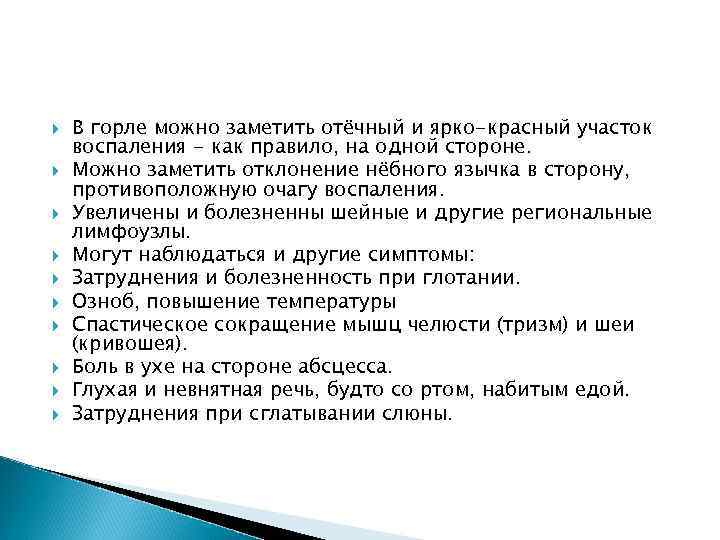 В горле можно заметить отёчный и ярко-красный участок воспаления - как правило, на одной стороне.

Можно заметить отклонение нёбного язычка в сторону, противоположную очагу воспаления.

Увеличены и болезненны шейные и другие региональные лимфоузлы.

Могут наблюдаться и другие симптомы:

Затруднения и болезненность при глотании.

Озноб, повышение температуры

Спастическое сокращение мышц челюсти (тризм) и шеи (кривошея).

Боль в ухе на стороне абсцесса.

Глухая и невнятная речь, будто со ртом, набитым едой.

Затруднения при сглатывании слюны.